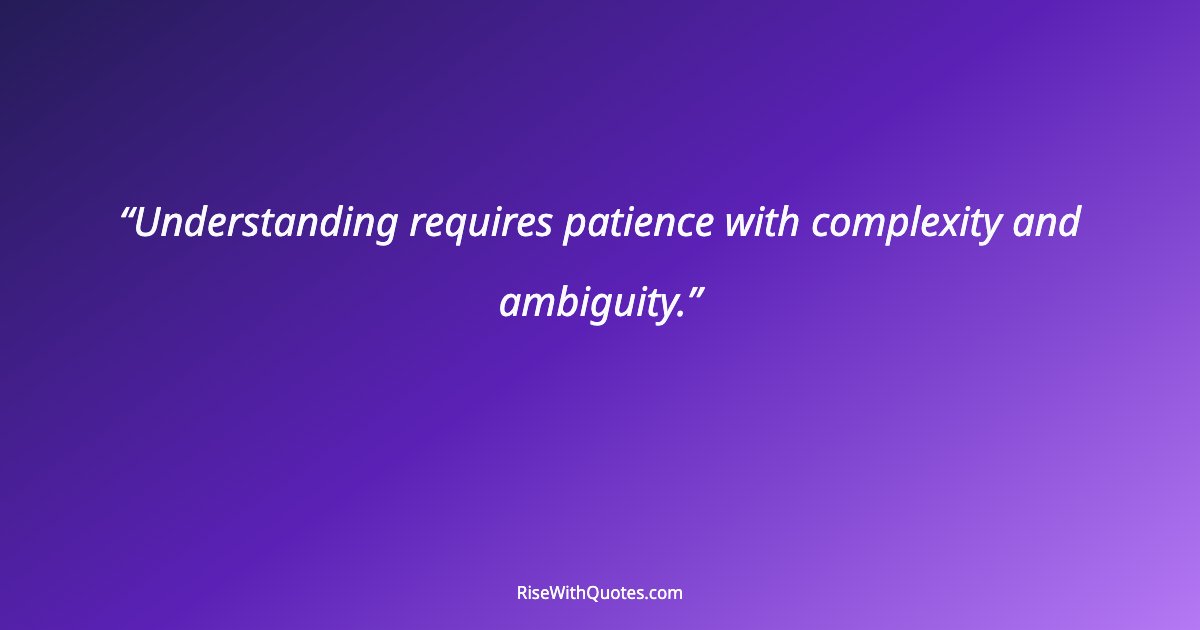 “Understanding requires patience with complexity and ambiguity.”

RiseWithQuotes.com